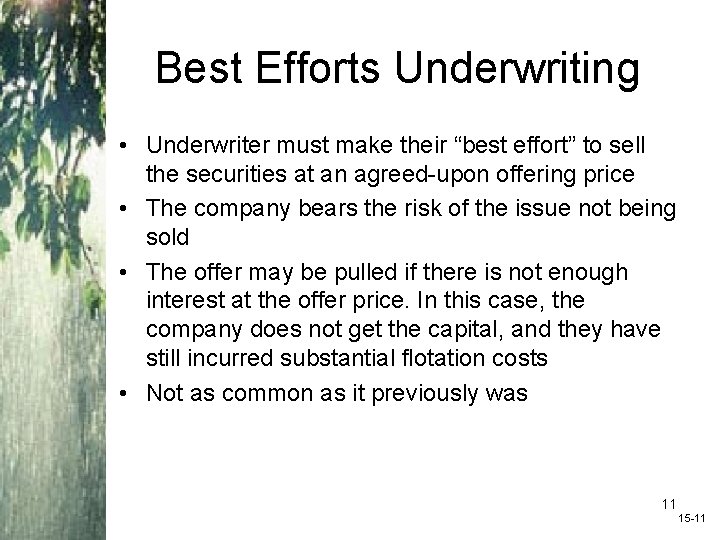 Best Efforts Underwriting

• Underwriter must make their “best effort” to sell the securities at an agreed-upon offering price

• The company bears the risk of the issue not being sold

• The offer may be pulled if there is not enough interest at the offer price. In this case, the company does not get the capital, and they have still incurred substantial flotation costs

• Not as common as it previously was

11

15-11